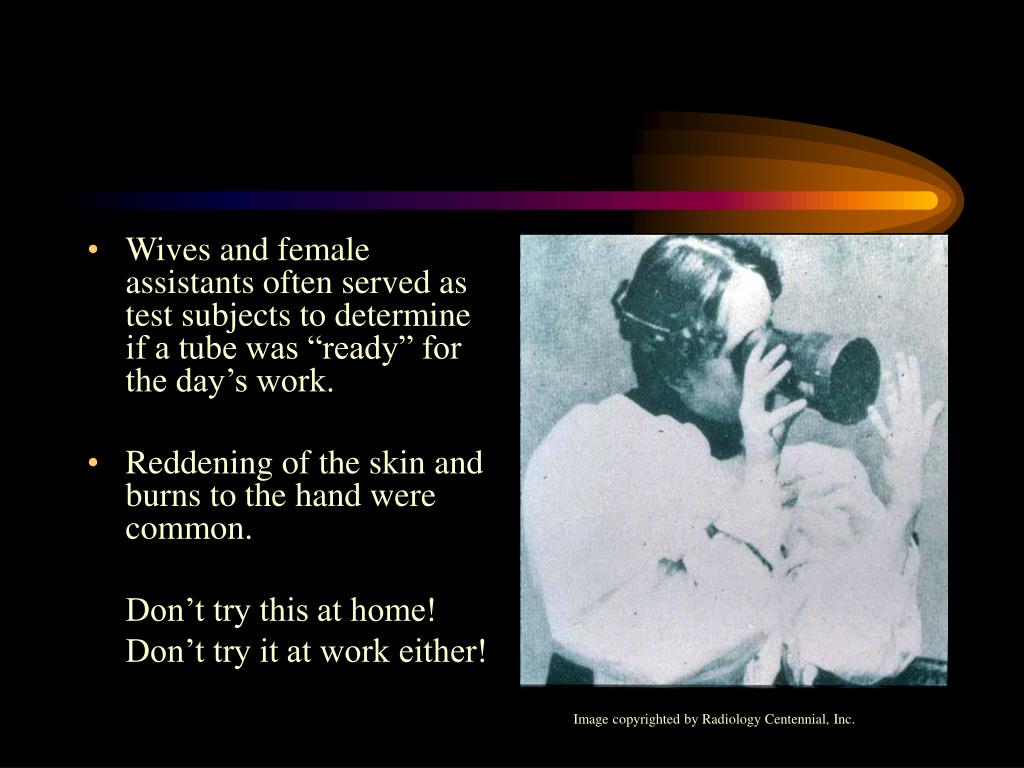 • Wives and female assistants often served as test subjects to determine if a tube was “ready” for the day’s work.

• Reddening of the skin and burns to the hand were common.

Don’t try this at home!

Don’t try it at work either!

Image copyrighted by Radiology Centennial, Inc.